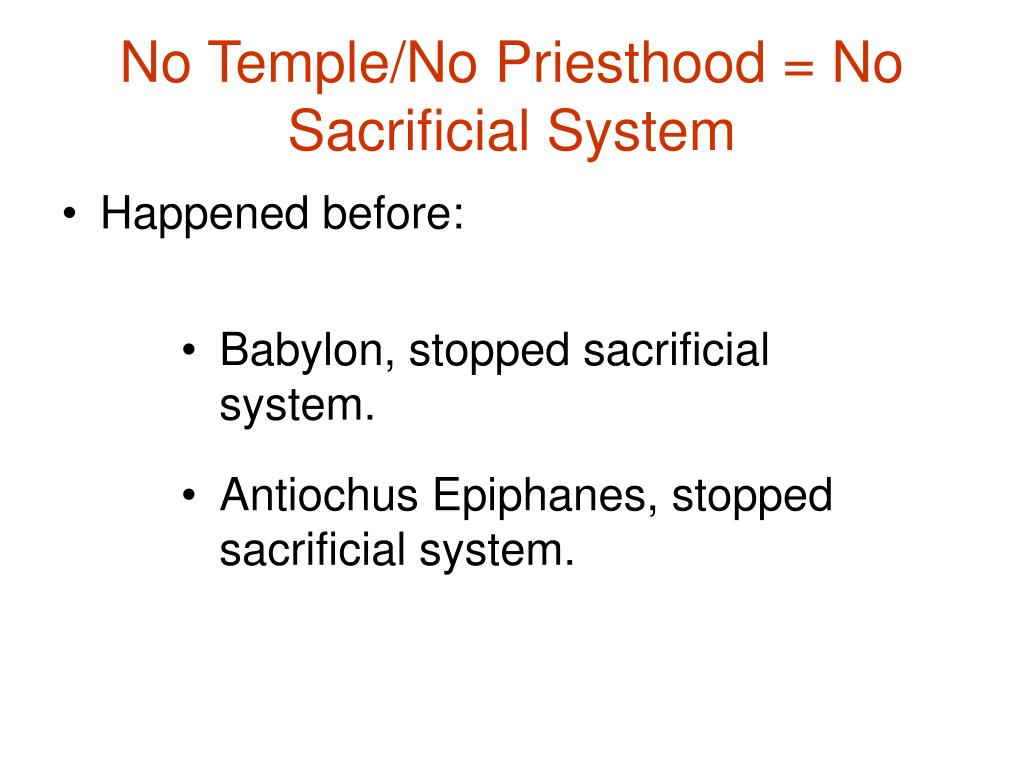 No Temple/No Priesthood = No Sacrificial System

• Happened before:

• Babylon, stopped sacrificial system.

• Antiochus Epiphanes, stopped sacrificial system.